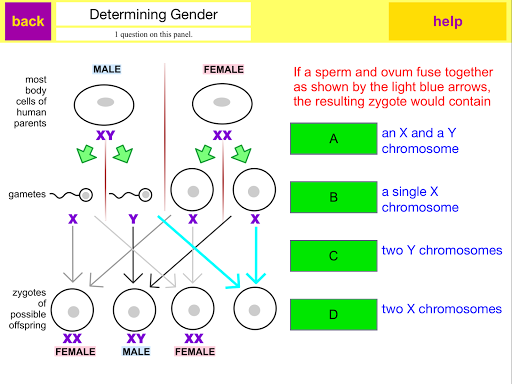 back

Determining Gender

1 question on this panel.

help

MALE

FEMALE

most body cells of human parents

XY

XX

gametes

X

Y

X

X

zygotes of possible offspring

XX
FEMALE

XY
MALE

XX
FEMALE

If a sperm and ovum fuse together as shown by the light blue arrows, the resulting zygote would contain

A

an X and a Y chromosome

B

a single X chromosome

C

two Y chromosomes

D

two X chromosomes